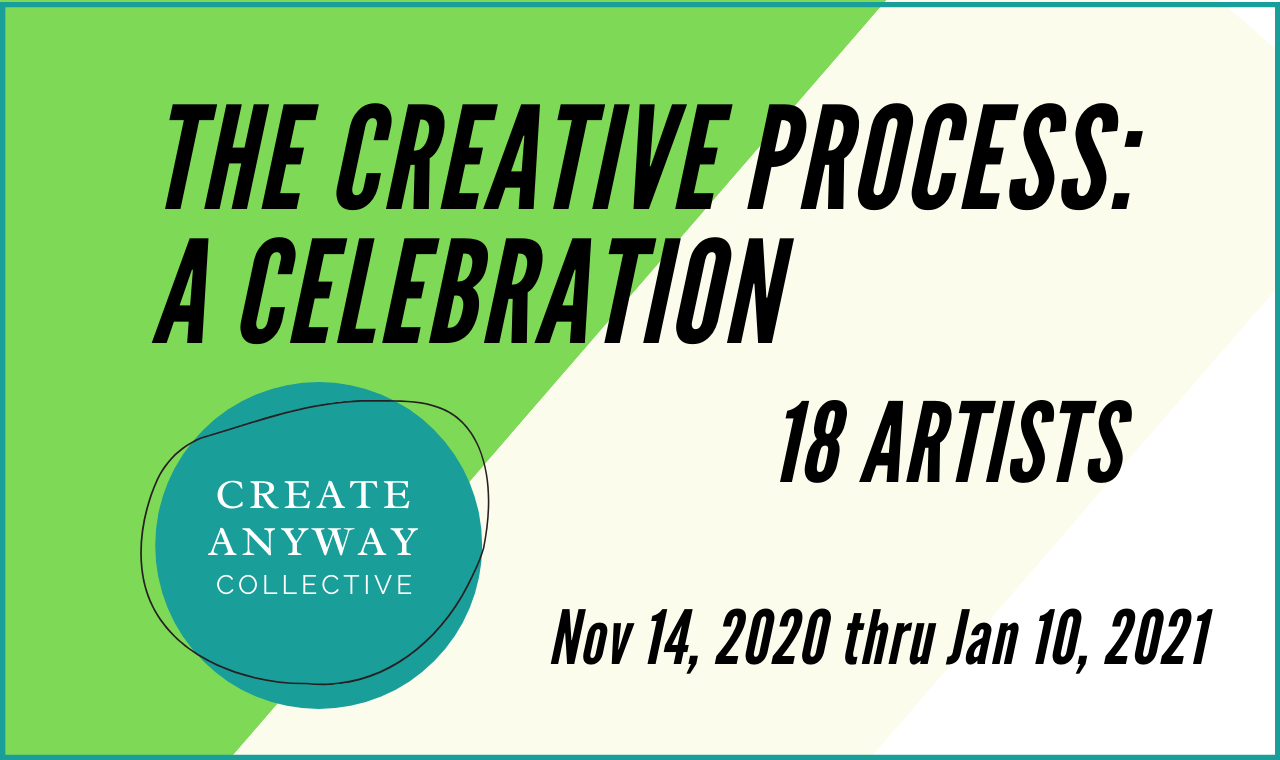 THE CREATIVE PROCESS: A CELEBRATION

18 ARTISTS

CREATE ANYWAY COLLECTIVE

Nov 14, 2020 thru Jan 10, 2021